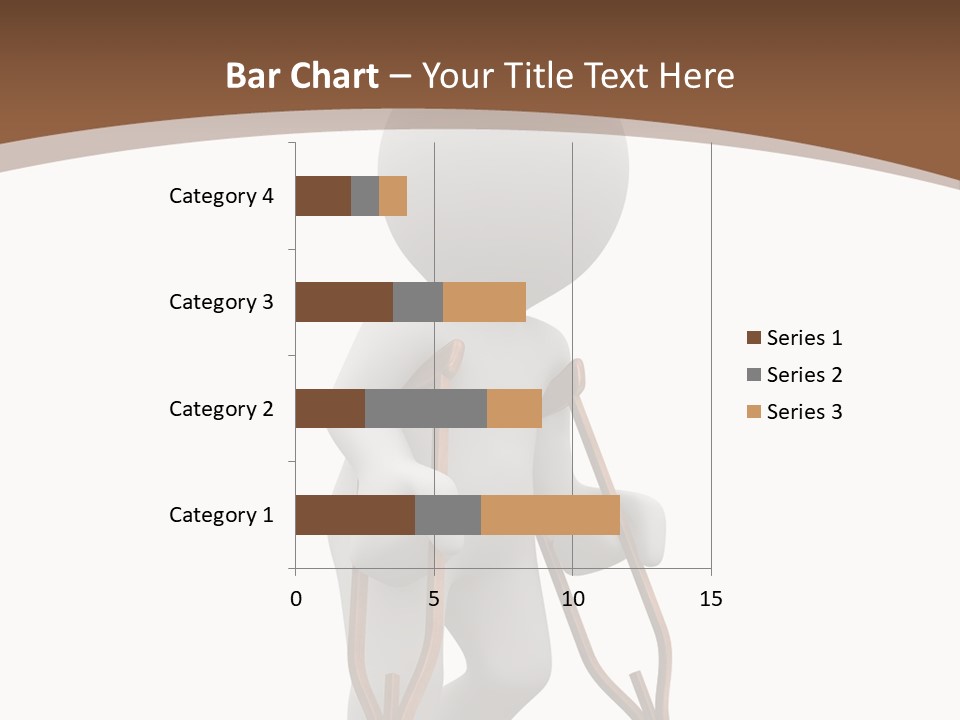 Bar Chart – Your Title Text Here

Category 4
Category 3
Category 2
Category 1

0
5
10
15

Series 1
Series 2
Series 3